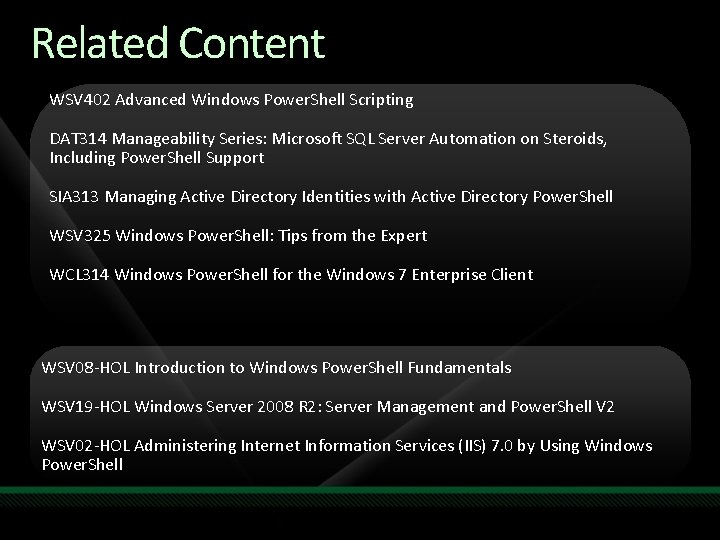 Related Content

WSV402 Advanced Windows PowerShell Scripting

DAT314 Manageability Series: Microsoft SQL Server Automation on Steroids, Including PowerShell Support

SIA313 Managing Active Directory Identities with Active Directory PowerShell

WSV325 Windows PowerShell: Tips from the Expert

WCL314 Windows PowerShell for the Windows 7 Enterprise Client

WSV08-HOL Introduction to Windows PowerShell Fundamentals

WSV19-HOL Windows Server 2008 R2: Server Management and PowerShell V2

WSV02-HOL Administering Internet Information Services (IIS) 7.0 by Using Windows PowerShell